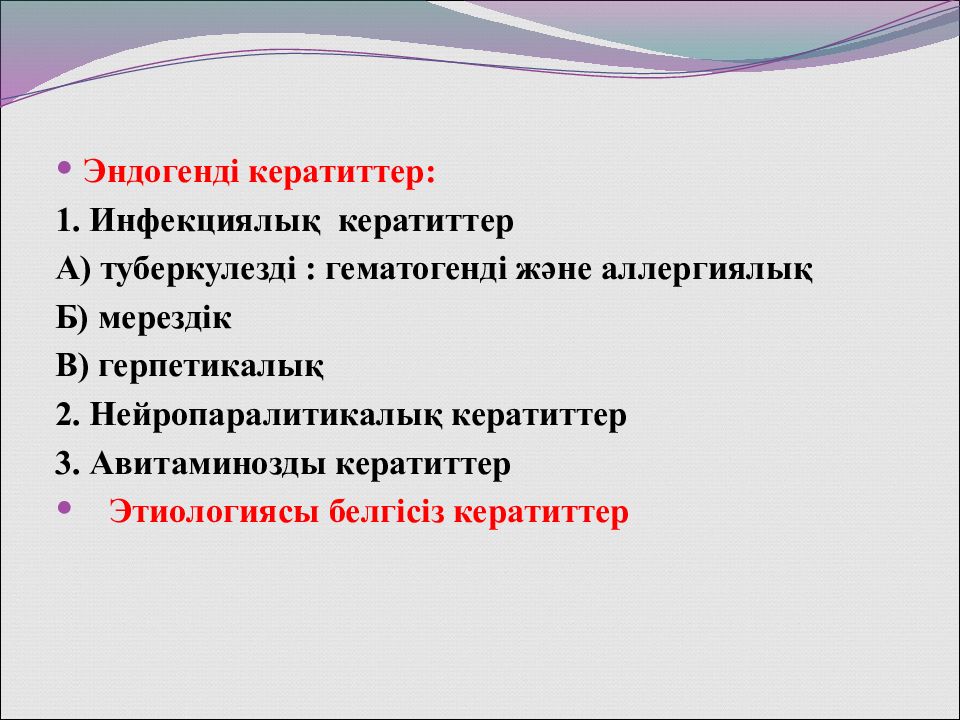 • Эндогенді кератиттер:
1. Инфекциялық кератиттер
А) туберкулезді : гематогенді және аллергиялық
Б) мерездік
В) герпетикалық
2. Нейропаралитикалық кератиттер
3. Авитаминозды кератиттер
• Этиологиясы белгісіз кератиттер